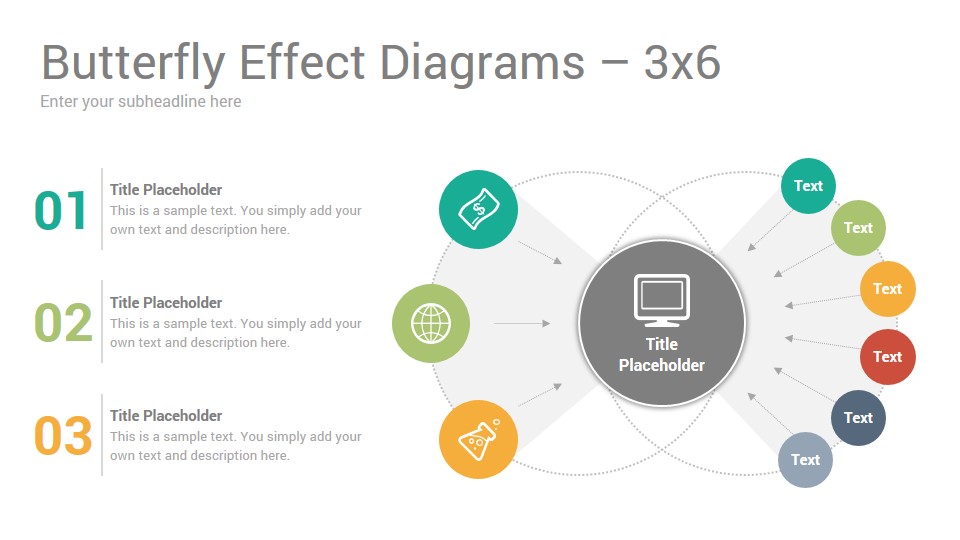 Butterfly Effect Diagrams – 3x6
Enter your subheadline here

01
Title Placeholder
This is a sample text. You simply add your own text and description here.

02
Title Placeholder
This is a sample text. You simply add your own text and description here.

03
Title Placeholder
This is a sample text. You simply add your own text and description here.

Title Placeholder

Text
Text
Text
Text
Text
Text